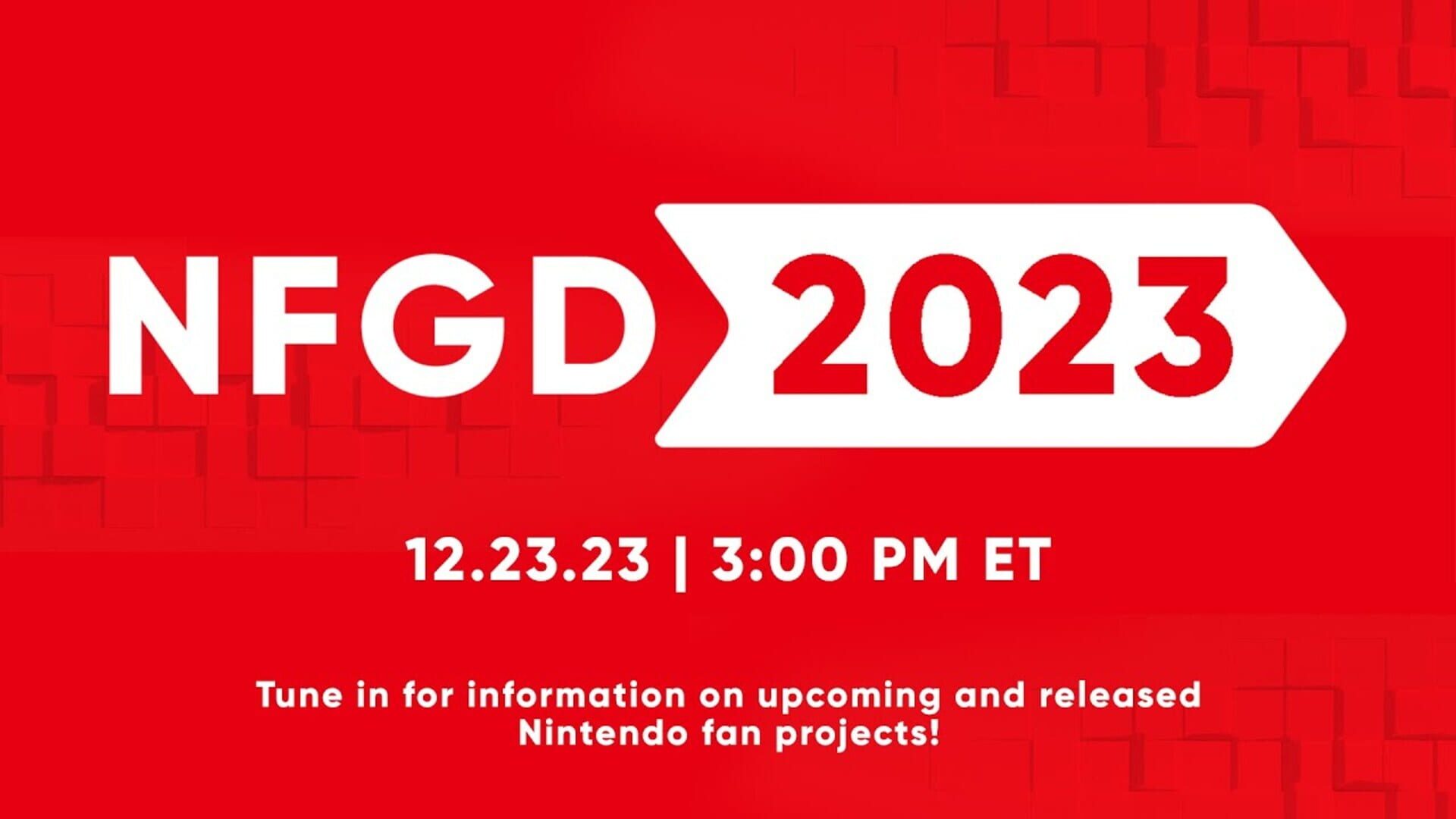 NFGD 2023

12.23.23 | 3:00 PM ET

Tune in for information on upcoming and released Nintendo fan projects!